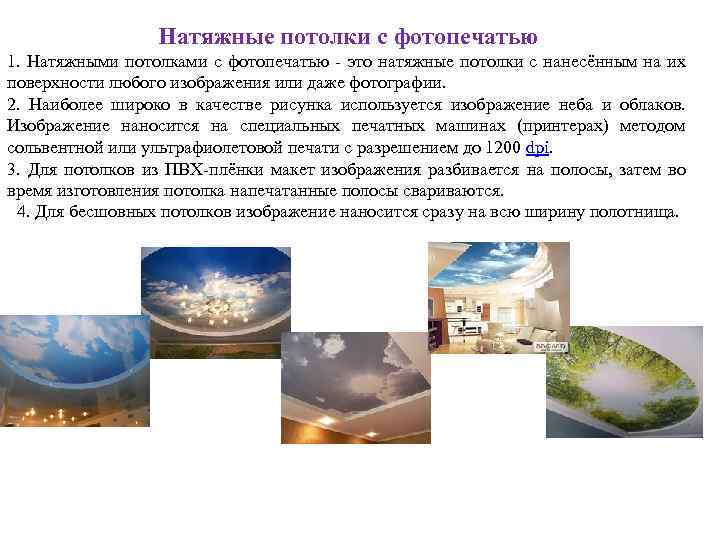 Натяжные потолки с фотопечатью

1. Натяжными потолками с фотопечатью - это натяжные потолки с нанесённым на их поверхности любого изображения или даже фотографии.

2. Наиболее широко в качестве рисунка используется изображение неба и облаков. Изображение наносится на специальных печатных машинах (принтерах) методом сольвентной или ультрафиолетовой печати с разрешением до 1200 dpi.

3. Для потолков из ПВХ-плёнки макет изображения разбивается на полосы, затем во время изготовления потолка напечатанные полосы свариваются.

4. Для бесшовных потолков изображение наносится сразу на всю ширину полотнища.